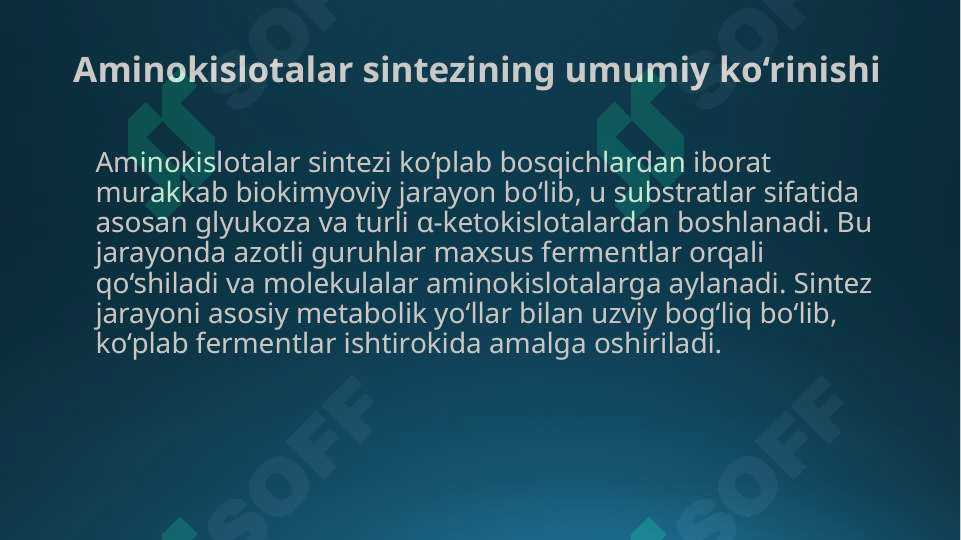 Aminokislotalar sintezining umumiy koʻrinishi

Aminokislotalar sintezi koʻplab bosqichlardan iborat murakkab biokimyoviy jarayon boʻlib, u substratlar sifatida asosan glyukoza va turli α-ketokislotalardan boshlanadi. Bu jarayonda azotli guruhlar maxsus fermentlar orqali qoʻshiladi va molekulalar aminokislotalarga aylanadi. Sintez jarayoni asosiy metabolik yoʻllar bilan uzviy bogʻliq boʻlib, koʻplab fermentlar ishtirokida amalga oshiriladi.

SOFF SOFF SOFF SOFF